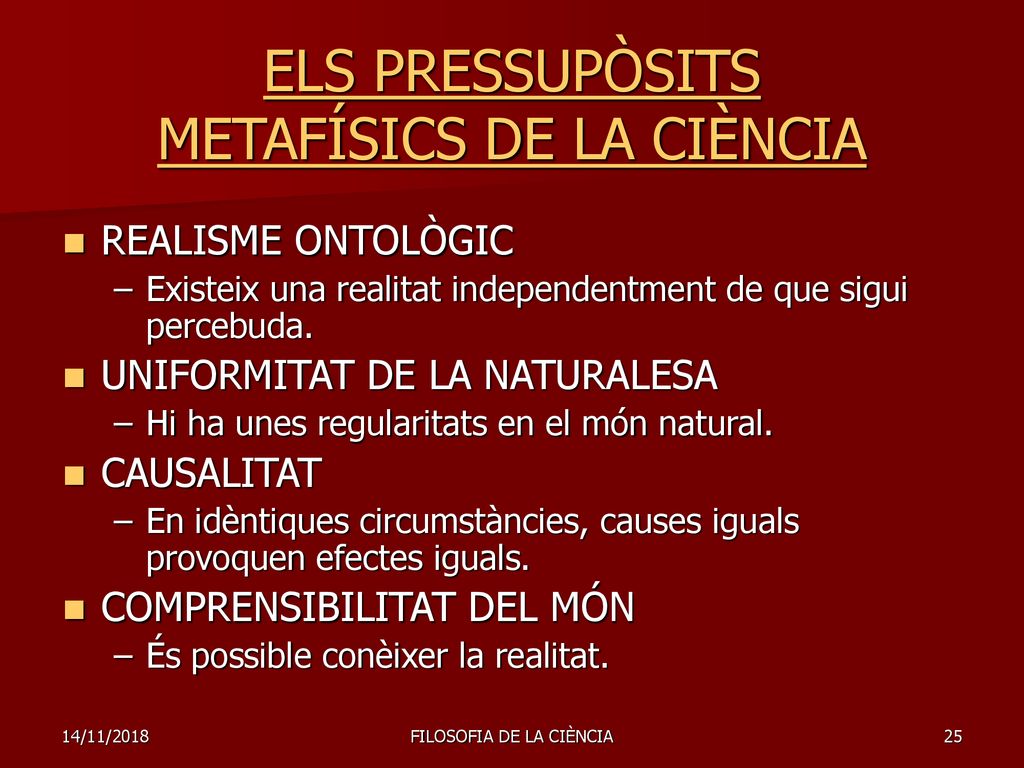 ELS PRESSUPÒSITS METAFÍSICS DE LA CIÈNCIA

- REALISME ONTOLÒGIC
  – Existeix una realitat independentment de que sigui percebuda.
- UNIFORMITAT DE LA NATURALESA
  – Hi ha unes regularitats en el món natural.
- CAUSALITAT
  – En idèntiques circumstàncies, causes iguals provoquen efectes iguals.
- COMPRENSIBILITAT DEL MÓN
  – És possible conèixer la realitat.

14/11/2018 FILOSOFIA DE LA CIÈNCIA 25